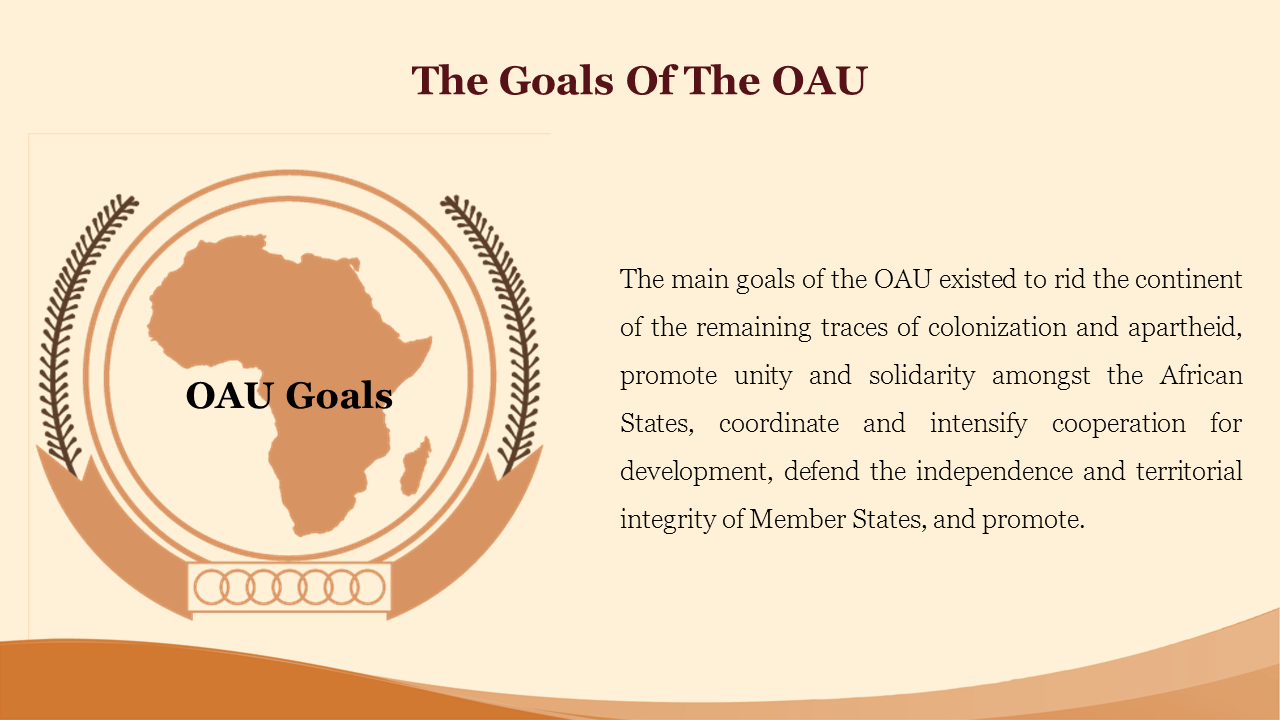 The Goals Of The OAU

OAU Goals

The main goals of the OAU existed to rid the continent of the remaining traces of colonization and apartheid, promote unity and solidarity amongst the African States, coordinate and intensify cooperation for development, defend the independence and territorial integrity of Member States, and promote.